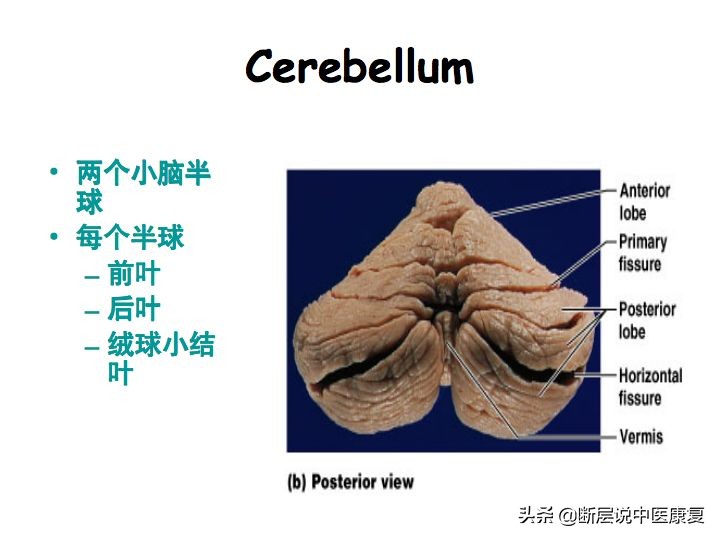 Cerebellum

• 两个小脑半球
• 每个半球
– 前叶
– 后叶
– 绒球小结叶

Anterior lobe

Primary fissure

Posterior lobe

Horizontal fissure

Vermis

(b) Posterior view

头条 @断层说中医康复